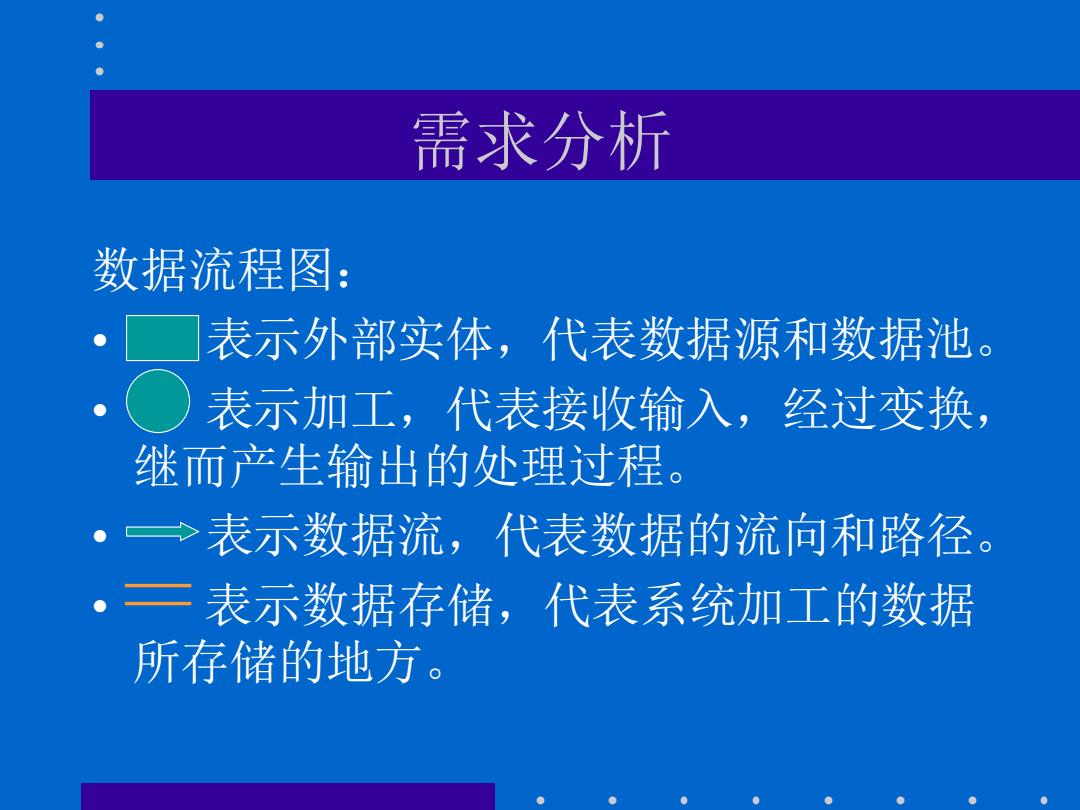 需求分析

数据流程图：

• 表示外部实体，代表数据源和数据池。

• 表示加工，代表接收输入，经过变换，继而产生输出的处理过程。

• 表示数据流，代表数据的流向和路径。

• 表示数据存储，代表系统加工的数据所存储的地方。